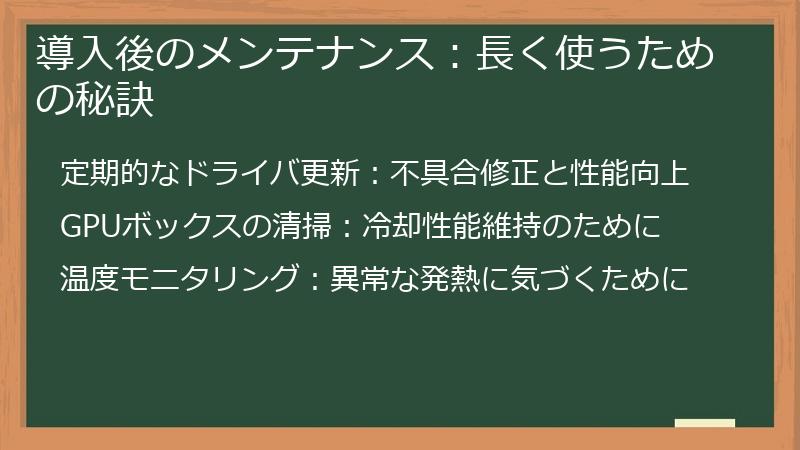 導入後のメンテナンス：長く使うための秘訣

定期的なドライバ更新：不具合修正と性能向上

GPUボックスの清掃：冷却性能維持のために

温度モニタリング：異常な発熱に気づくために